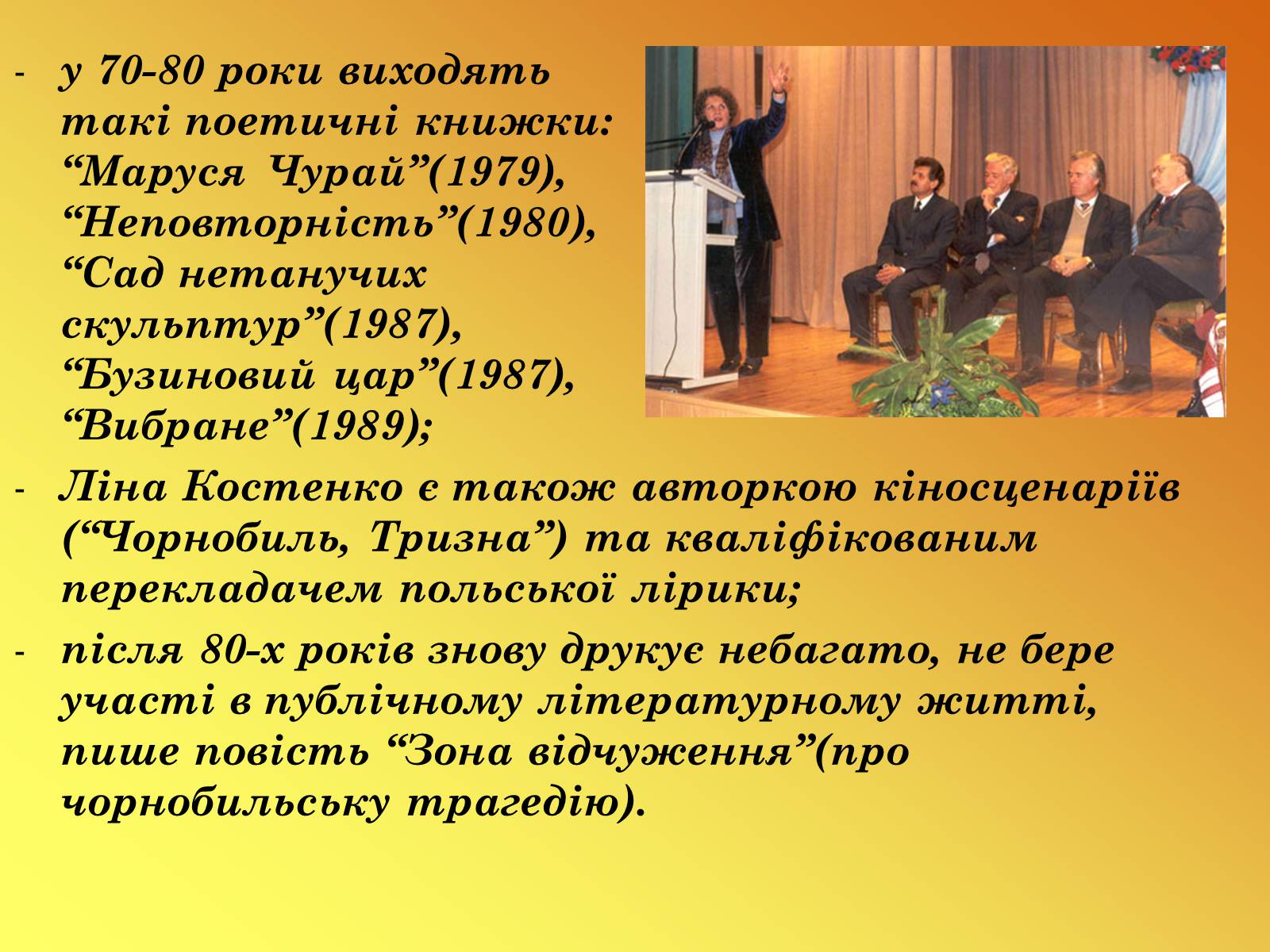 - у 70-80 роки виходять такі поетичні книжки: “Маруся Чурай”(1979), “Неповторність”(1980), “Сад нетанучих скульптур”(1987), “Бузиновий цар”(1987), “Вибране”(1989);

- Ліна Костенко є також авторкою кіносценаріїв (“Чорнобиль, Тризна”) та кваліфікованим перекладачем польської лірики;

- після 80-х років знову друкує небагато, не бере участі в публічному літературному житті, пише повість “Зона відчуження”(про чорнобильську трагедію).